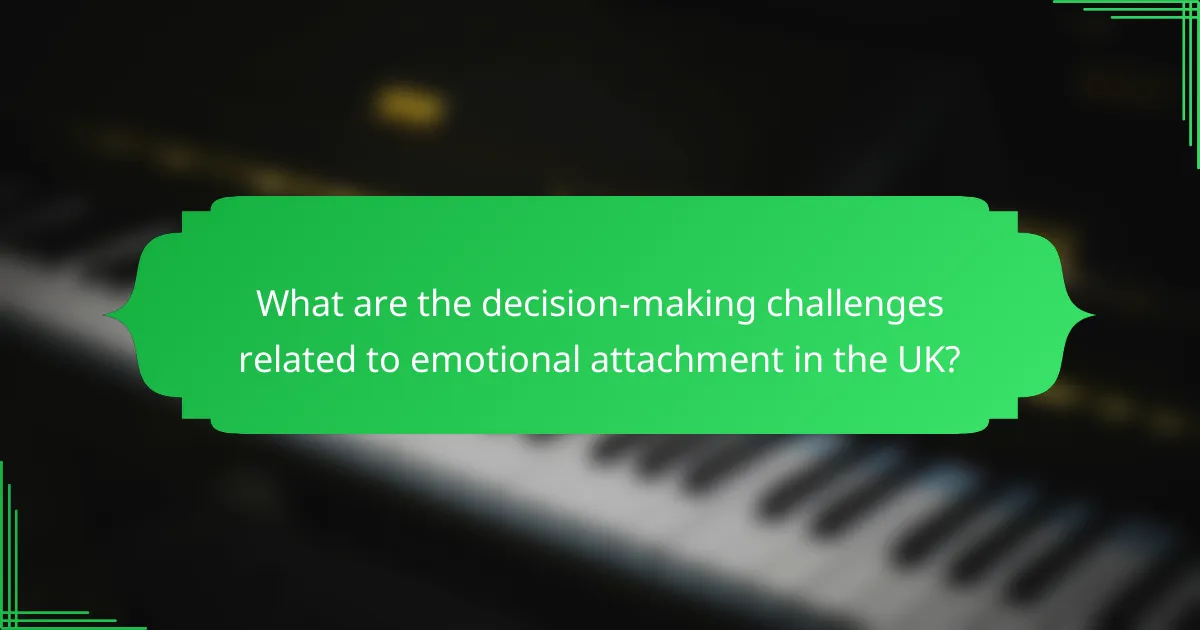 What are the decision-making challenges related to emotional attachment in the UK?